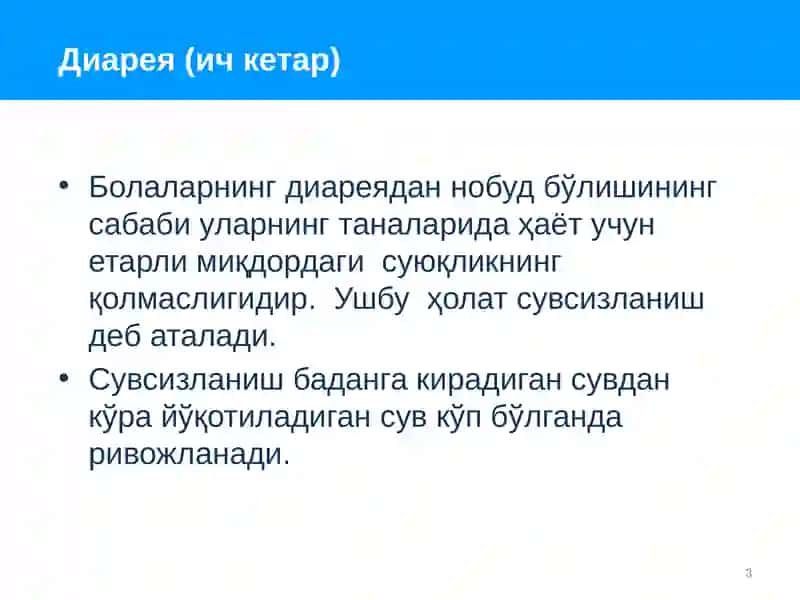 Диарея (ич кетар)

• Болаларнинг диареядан нобуд бўлишининг сабаби уларнинг таналарида ҳаёт учун етарли миқдордаги суюқликнинг қолмаслигидир. Ушбу ҳолат сувсизланиш деб аталади.

• Сувсизланиш баданга кирадиган сувдан кўра йўқотиладиган сув кўп бўлганда ривожланади.

3